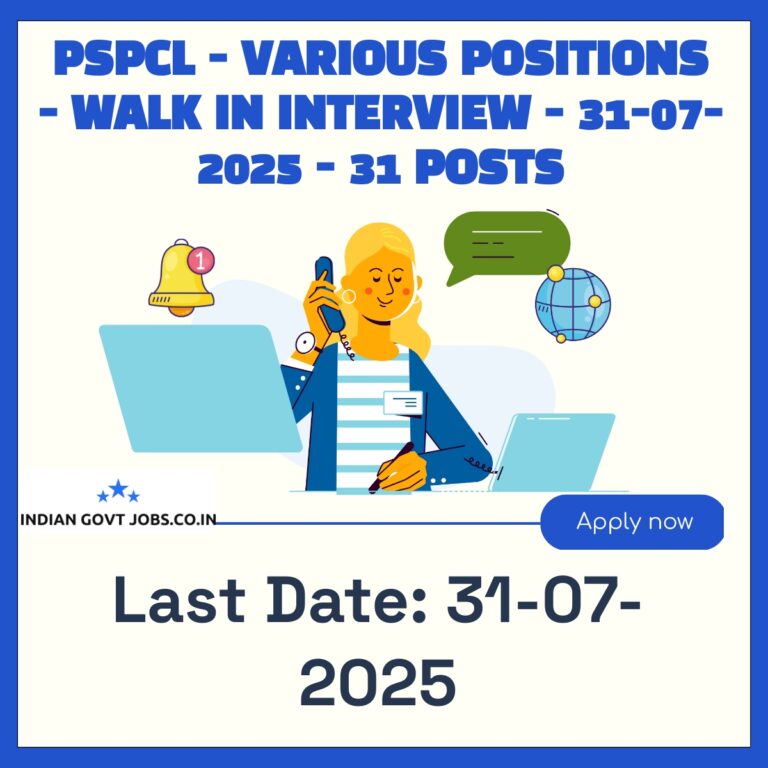 PSPCL - VARIOUS POSITIONS - WALK IN INTERVIEW - 31-07-2025 - 31 POSTS

1

INDIAN GOVT JOBS.CO.IN

Apply now

Last Date: 31-07-2025